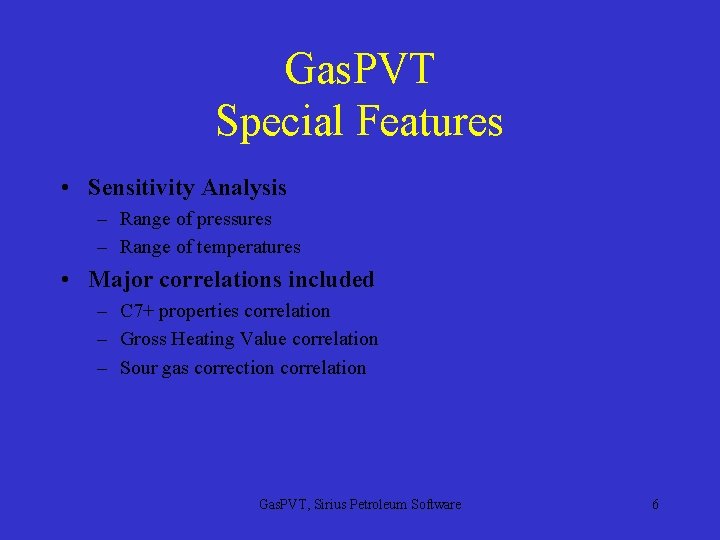 GasPVT
Special Features

• Sensitivity Analysis
– Range of pressures
– Range of temperatures

• Major correlations included
– C7+ properties correlation
– Gross Heating Value correlation
– Sour gas correction correlation

GasPVT, Sirius Petroleum Software

6